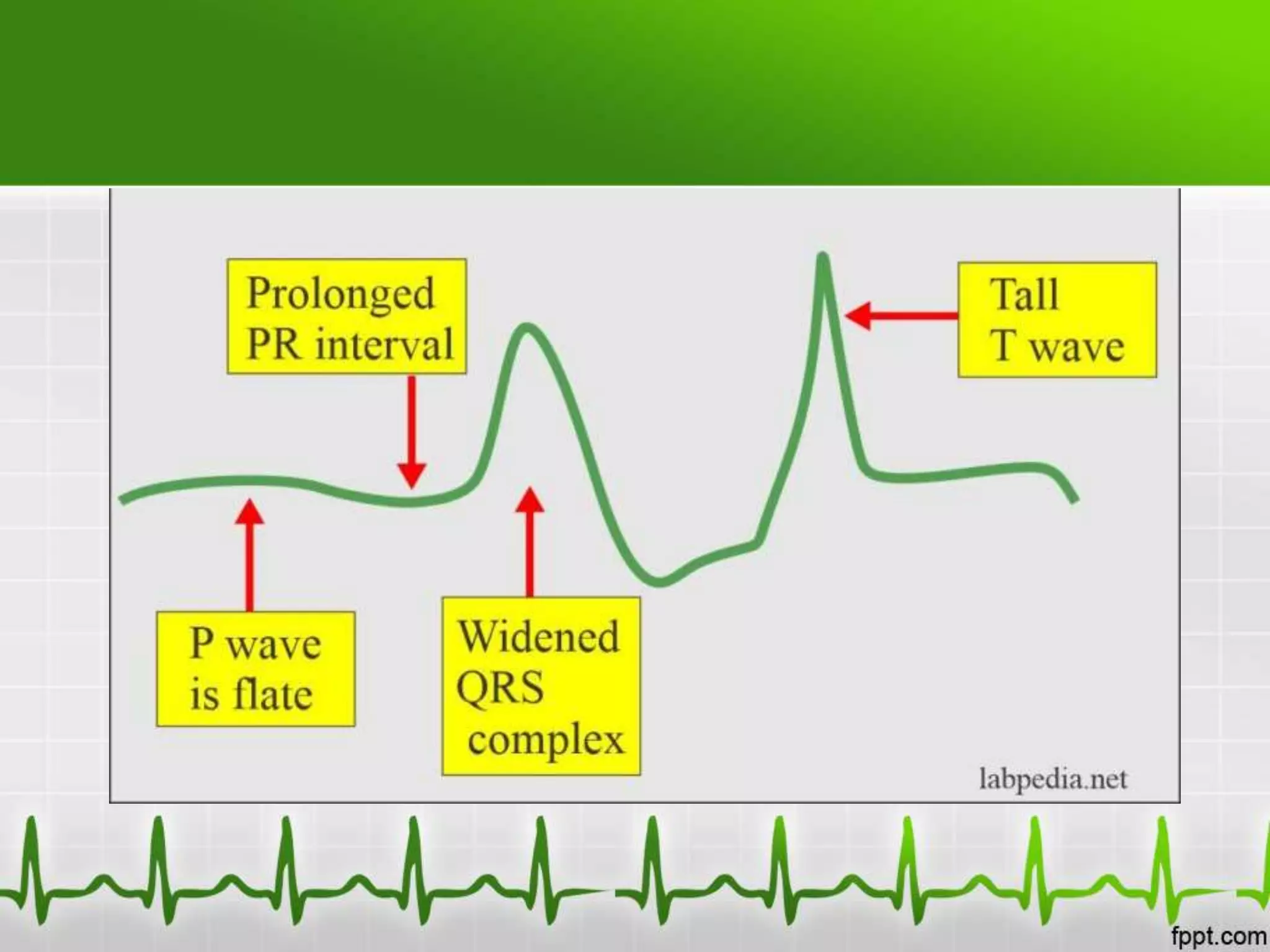 Prolonged PR interval

Tall T wave

P wave is flate

Widened QRS complex

labpedia.net

fppt.com